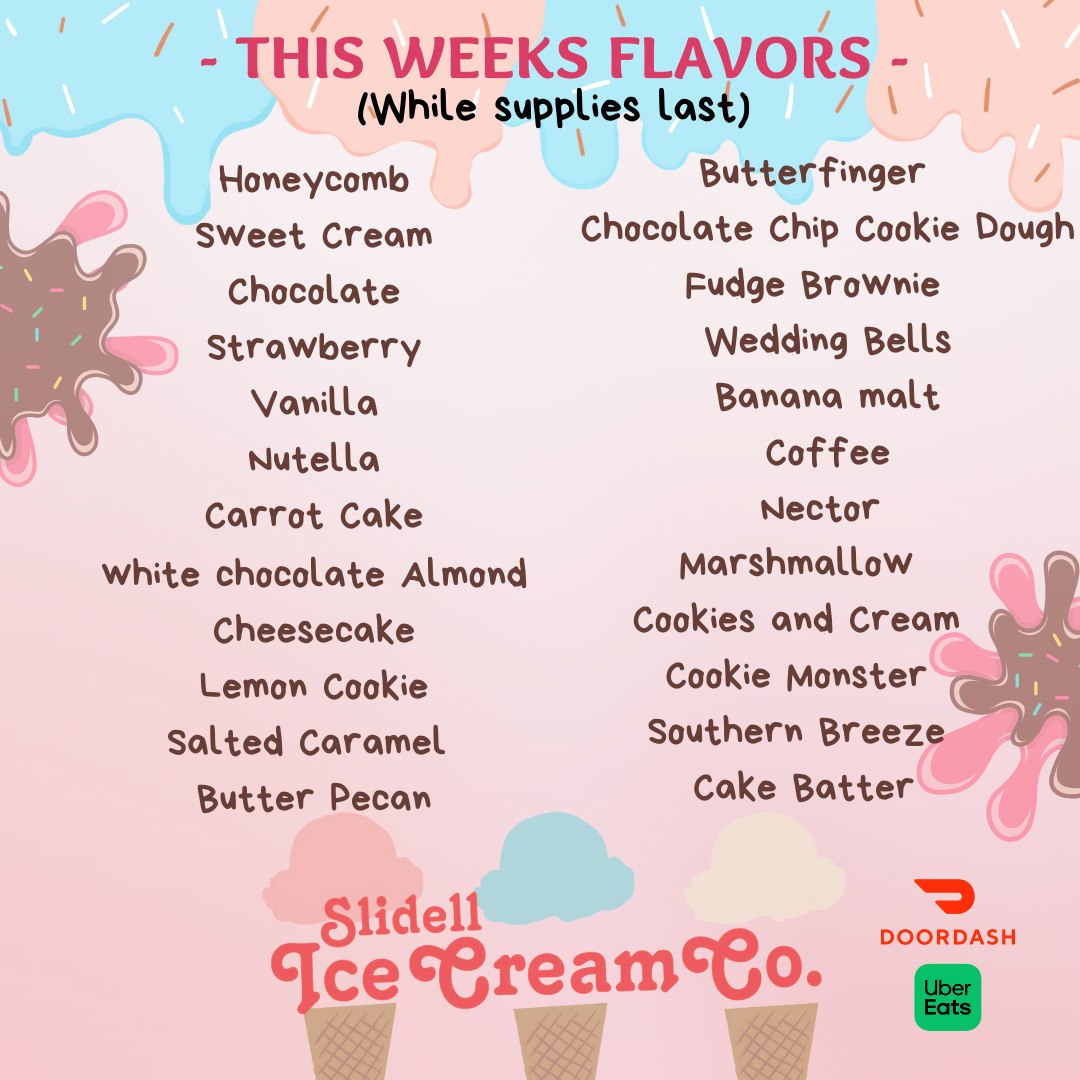 - THIS WEEKS FLAVORS -
(While supplies last)

Honeycomb
Sweet Cream
Chocolate
Strawberry
Vanilla
Nutella
Carrot Cake
White chocolate Almond
Cheesecake
Lemon Cookie
Salted Caramel
Butter Pecan

Butterfinger
Chocolate Chip Cookie Dough
Fudge Brownie
Wedding Bells
Banana malt
Coffee
Nector
Marshmallow
Cookies and Cream
Cookie Monster
Southern Breeze
Cake Batter

Slidell Ice Cream Co.

DOORDASH

Uber Eats